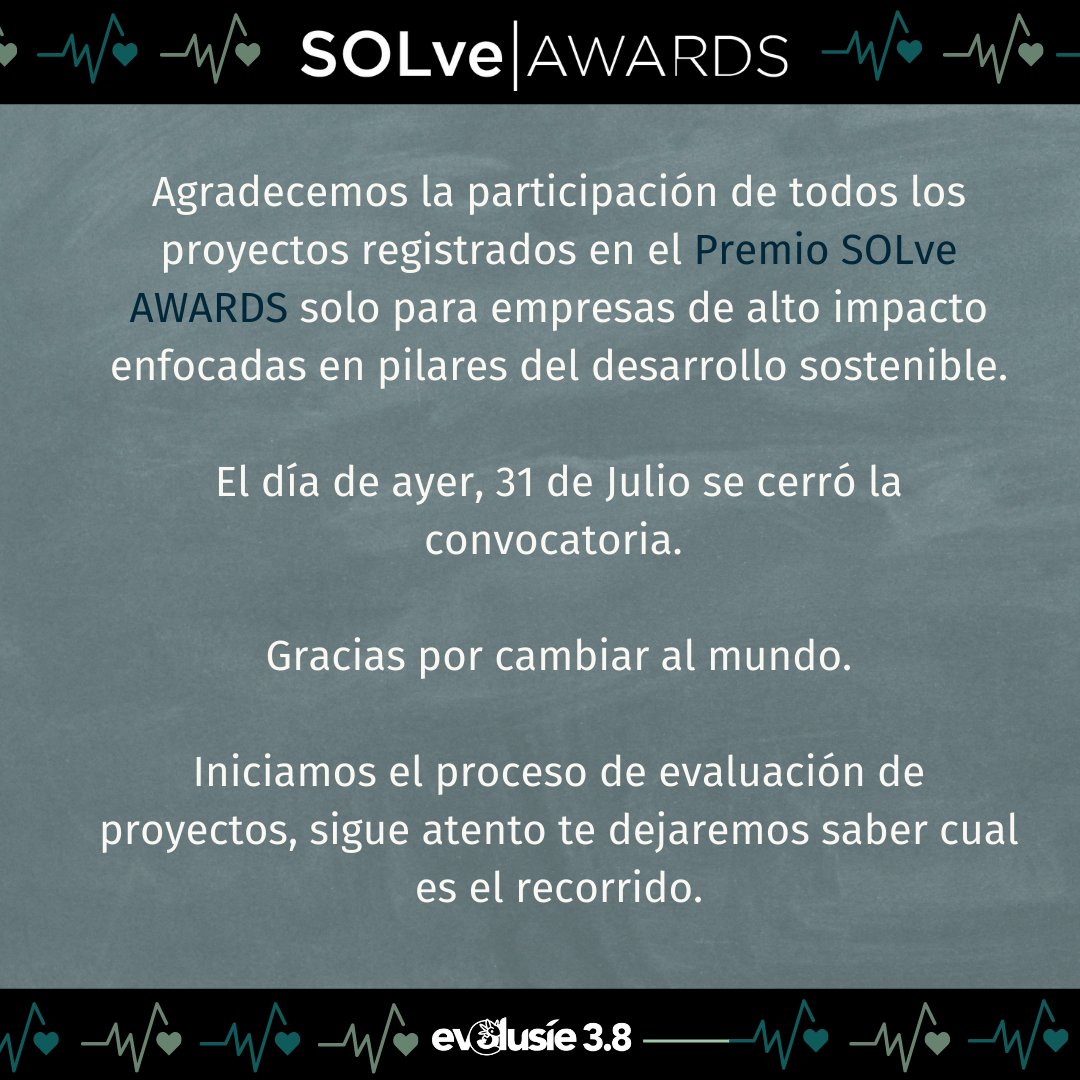 SOLve|AWARDS

Agradecemos la participación de todos los proyectos registrados en el Premio SOLve AWARDS solo para empresas de alto impacto enfocadas en pilares del desarrollo sostenible.

El día de ayer, 31 de Julio se cerró la convocatoria.

Gracias por cambiar al mundo.

Iniciamos el proceso de evaluación de proyectos, sigue atento te dejaremos saber cual es el recorrido.

evolusíe 3.8